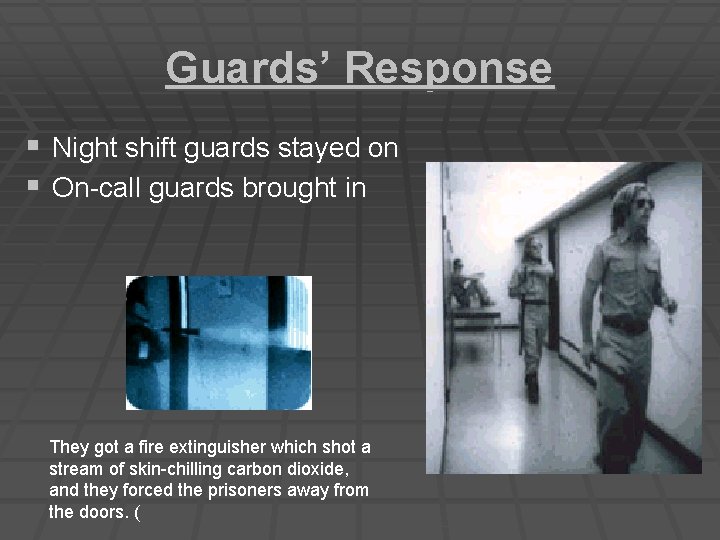 Guards' Response

▪ Night shift guards stayed on
▪ On-call guards brought in

They got a fire extinguisher which shot a stream of skin-chilling carbon dioxide, and they forced the prisoners away from the doors. (